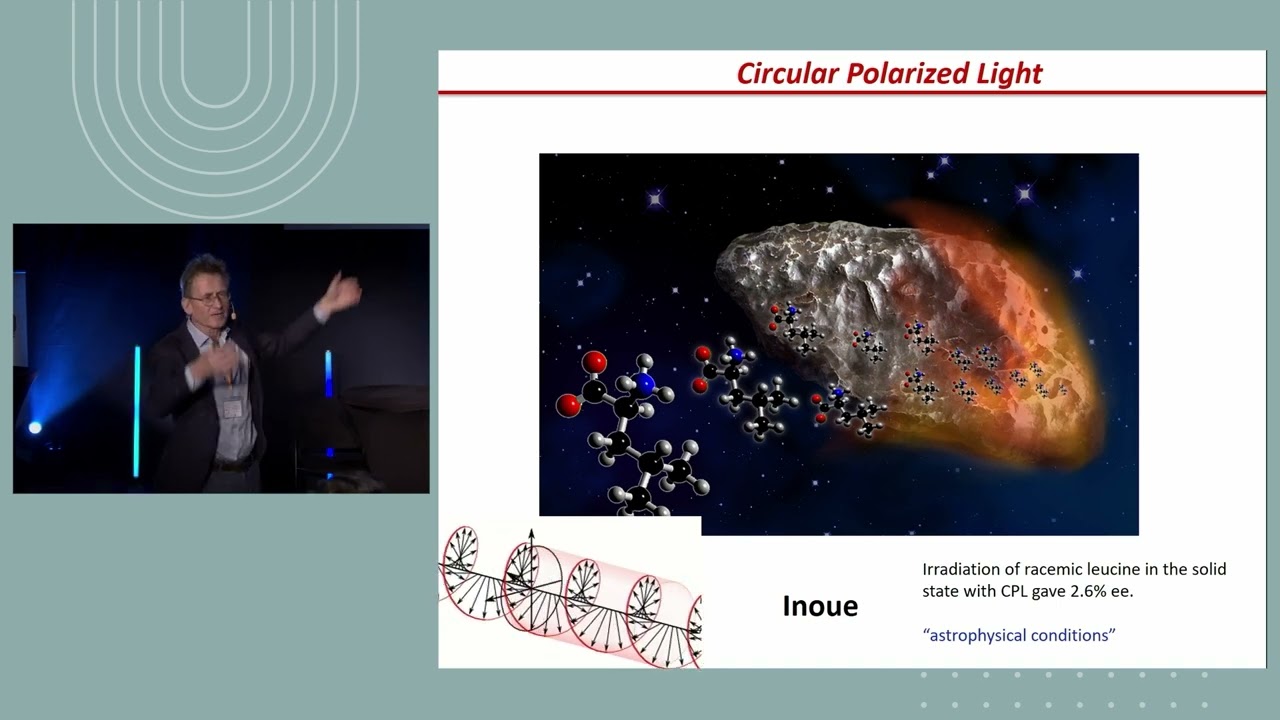 Circular Polarized Light

Inoue

Irradiation of racemic leucine in the solid state with CPL gave 2.6% ee.

“astrophysical conditions”